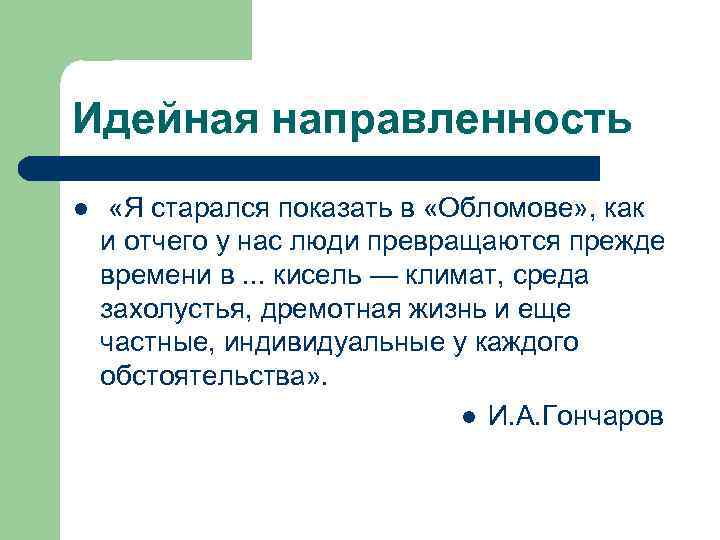 Идейная направленность

● «Я старался показать в «Обломове», как и отчего у нас люди превращаются прежде времени в ... кисель — климат, среда захолустья, дремотная жизнь и еще частные, индивидуальные у каждого обстоятельства».

● И.А.Гончаров